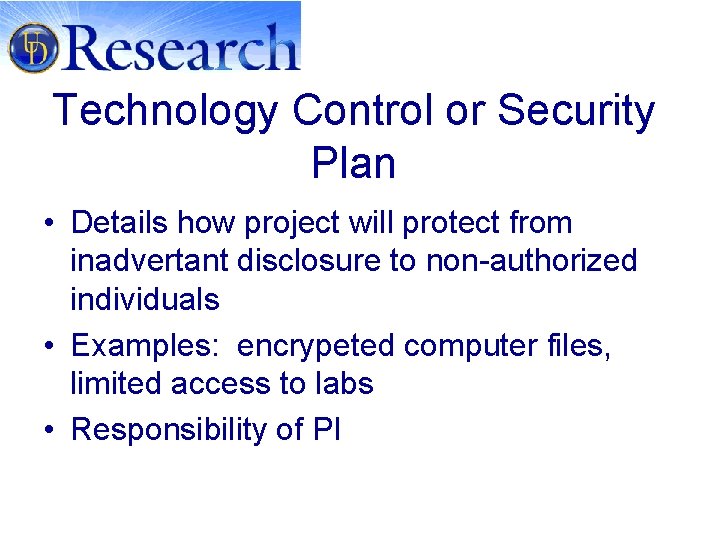 UD Research

Technology Control or Security Plan

• Details how project will protect from inadvertant disclosure to non-authorized individuals
• Examples: encrypeted computer files, limited access to labs
• Responsibility of PI